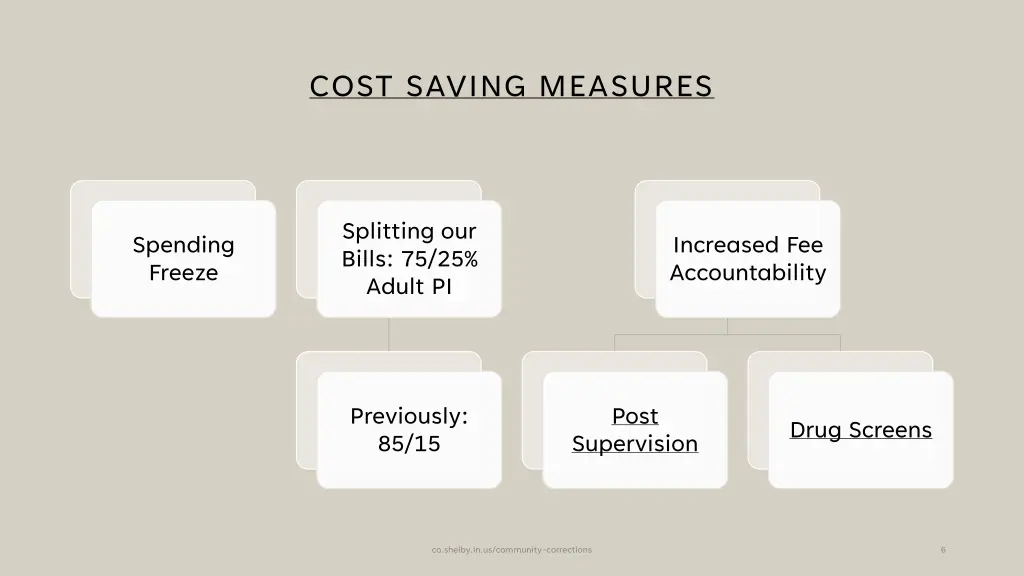 COST SAVING MEASURES

Spending Freeze

Splitting our Bills: 75/25% Adult PI

Previously: 85/15

Increased Fee Accountability

Post Supervision

Drug Screens

co.shelby.in.us/community-corrections

6